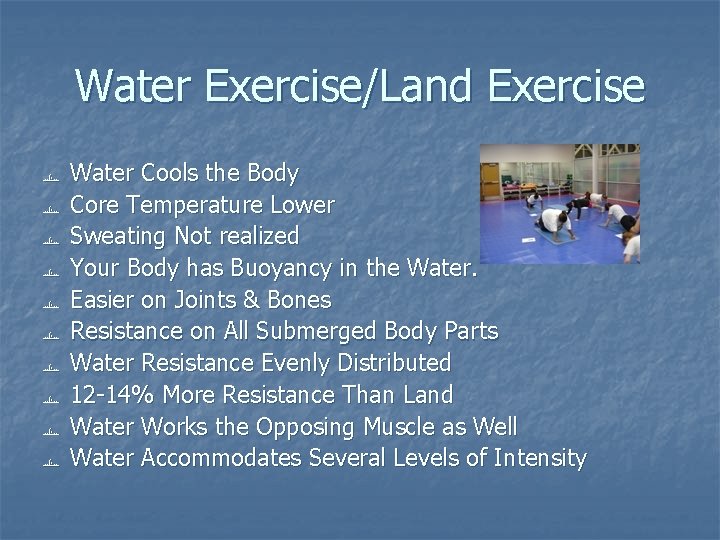 Water Exercise/Land Exercise

Water Cools the Body
Core Temperature Lower
Sweating Not realized
Your Body has Buoyancy in the Water.
Easier on Joints & Bones
Resistance on All Submerged Body Parts
Water Resistance Evenly Distributed
12-14% More Resistance Than Land
Water Works the Opposing Muscle as Well
Water Accommodates Several Levels of Intensity